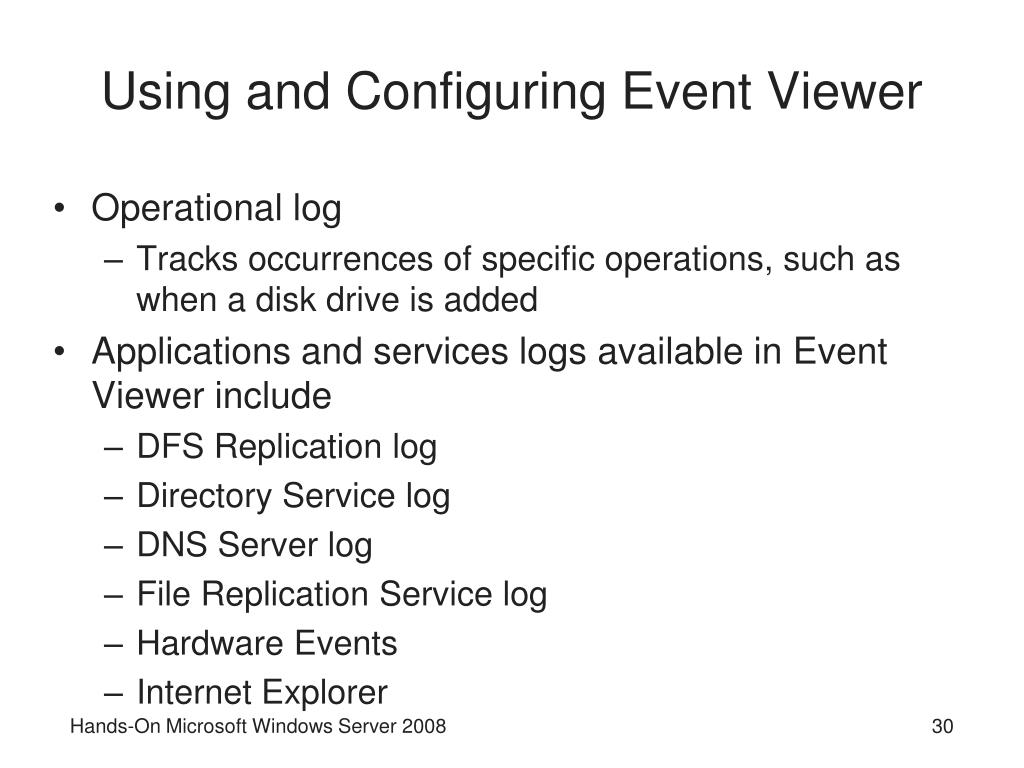 Using and Configuring Event Viewer

• Operational log
– Tracks occurrences of specific operations, such as when a disk drive is added
• Applications and services logs available in Event Viewer include
– DFS Replication log
– Directory Service log
– DNS Server log
– File Replication Service log
– Hardware Events
– Internet Explorer

Hands-On Microsoft Windows Server 2008

30